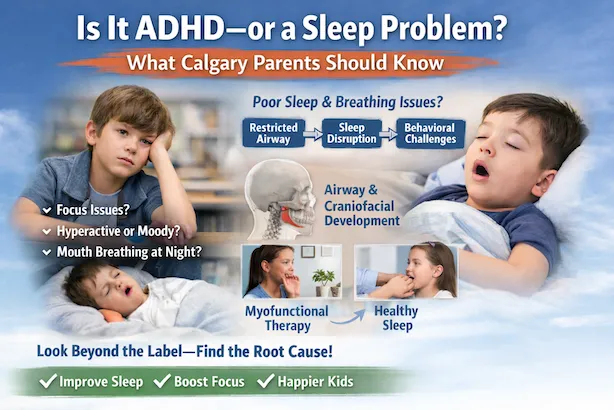 Is It ADHD—or a Sleep Problem?
What Calgary Parents Should Know

Poor Sleep & Breathing Issues?

Restricted Airway → Sleep Disruption → Behavioral Challenges

✓ Focus Issues?
✓ Hyperactive or Moody?
✓ Mouth Breathing at Night?

Airway & Craniofacial Development

Myofunctional Therapy → Healthy Sleep

Look Beyond the Label—Find the Root Cause!

✓ Improve Sleep ✓ Boost Focus ✓ Happier Kids